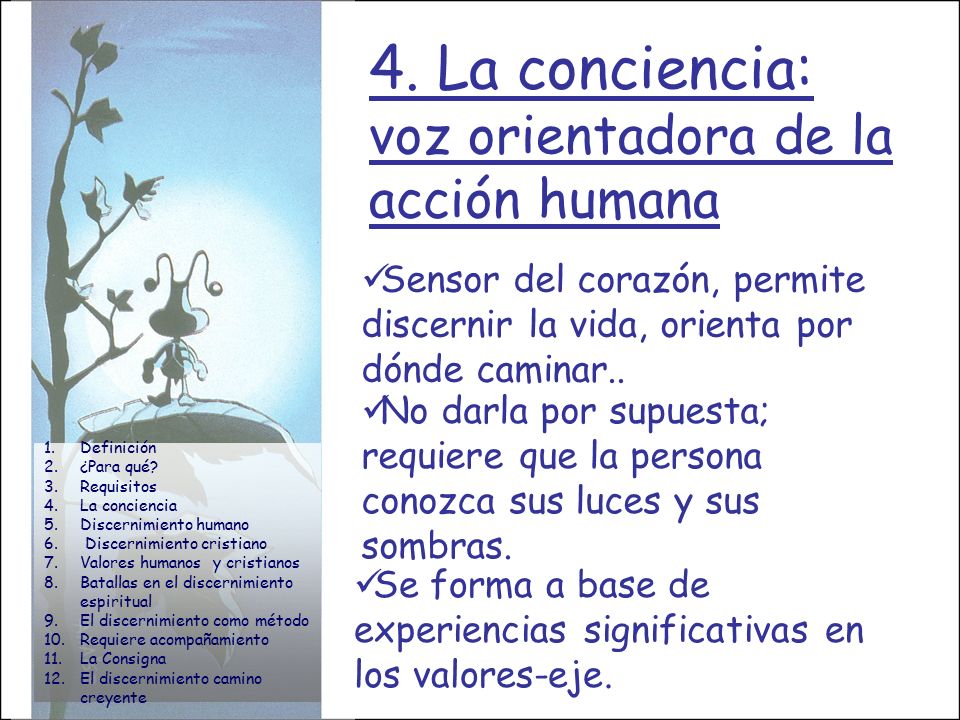 4. La conciencia: voz orientadora de la acción humana

✓Sensor del corazón, permite discernir la vida, orienta por dónde caminar..

✓No darla por supuesta; requiere que la persona conozca sus luces y sus sombras.

✓Se forma a base de experiencias significativas en los valores-eje.

1. Definición
2. ¿Para qué?
3. Requisitos
4. La conciencia
5. Discernimiento humano
6. Discernimiento cristiano
7. Valores humanos y cristianos
8. Batallas en el discernimiento espiritual
9. El discernimiento como método
10. Requiere acompañamiento
11. La Consigna
12. El discernimiento camino creyente